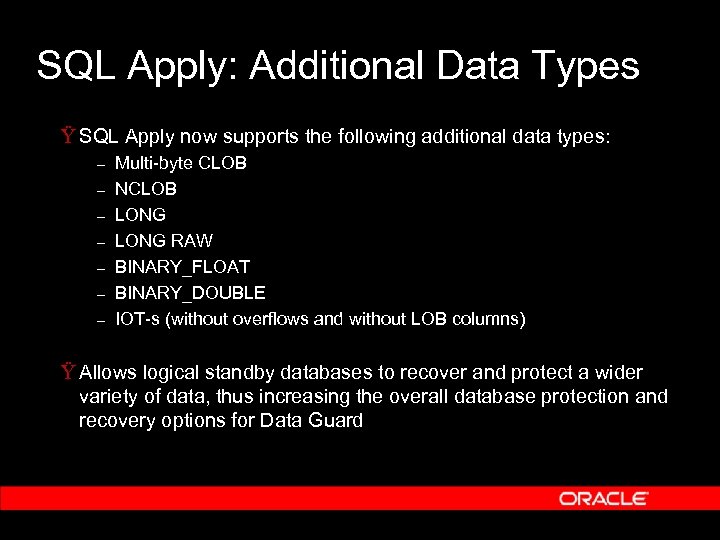 SQL Apply: Additional Data Types

Ÿ SQL Apply now supports the following additional data types:
– Multi-byte CLOB
– NCLOB
– LONG
– LONG RAW
– BINARY_FLOAT
– BINARY_DOUBLE
– IOT-s (without overflows and without LOB columns)

Ÿ Allows logical standby databases to recover and protect a wider variety of data, thus increasing the overall database protection and recovery options for Data Guard

ORACLE